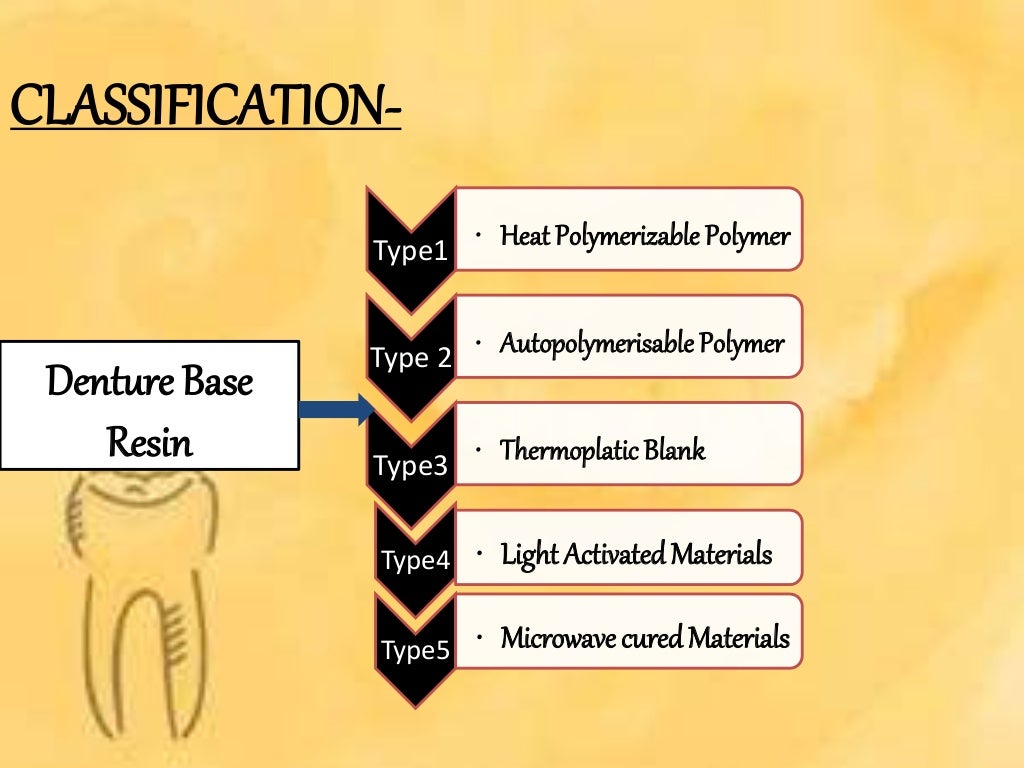 CLASSIFICATION-

Denture Base Resin

Type1
• Heat Polymerizable Polymer

Type 2
• Autopolymerisable Polymer

Type3
• Thermoplatic Blank

Type4
• Light Activated Materials

Type5
• Microwave cured Materials